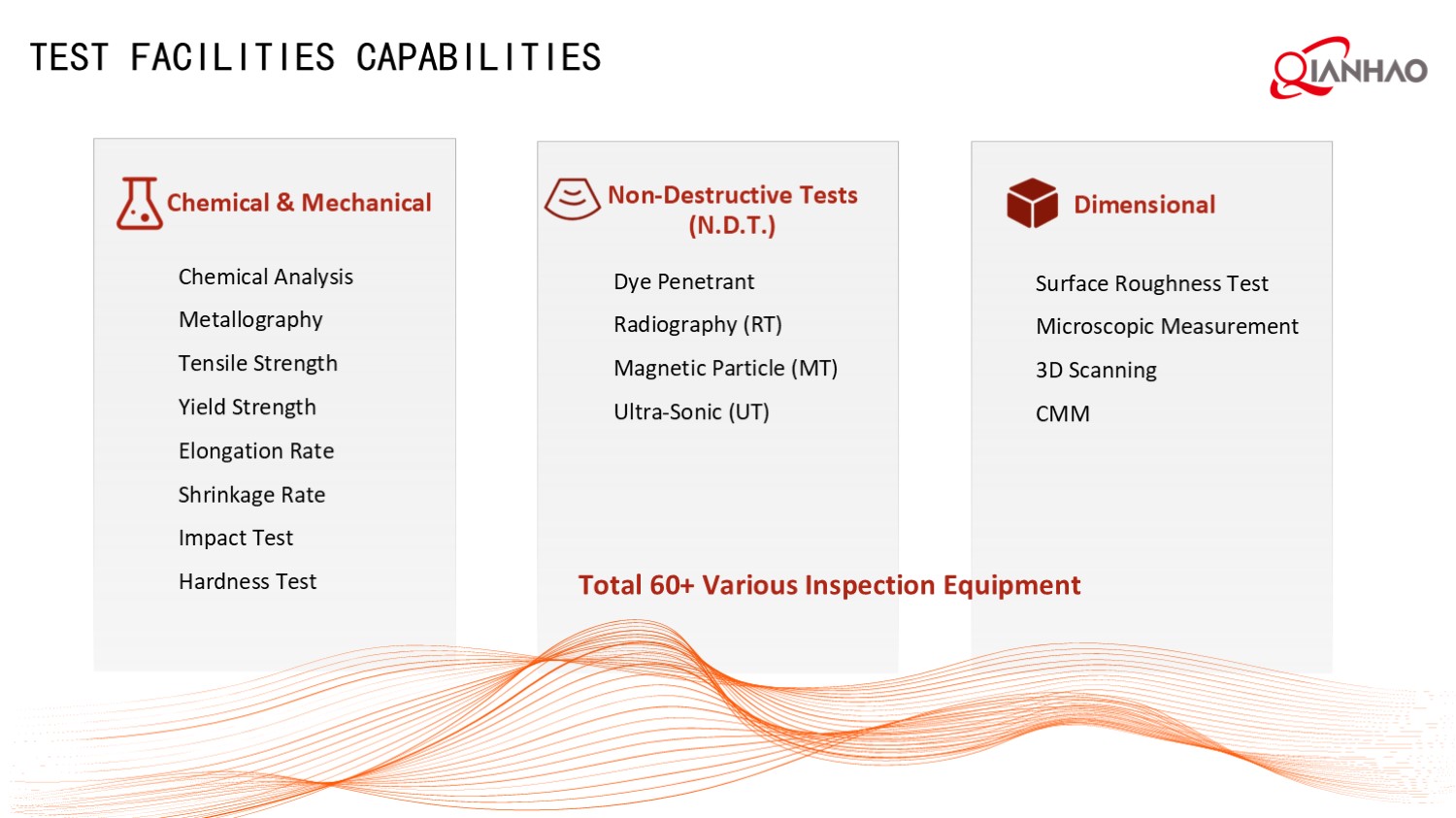 TEST FACILITIES CAPABILITIES

QIANHAO

Chemical & Mechanical

Chemical Analysis
Metallography
Tensile Strength
Yield Strength
Elongation Rate
Shrinkage Rate
Impact Test
Hardness Test

Non-Destructive Tests (N.D.T.)

Dye Penetrant
Radiography (RT)
Magnetic Particle (MT)
Ultra-Sonic (UT)

Dimensional

Surface Roughness Test
Microscopic Measurement
3D Scanning
CMM

Total 60+ Various Inspection Equipment